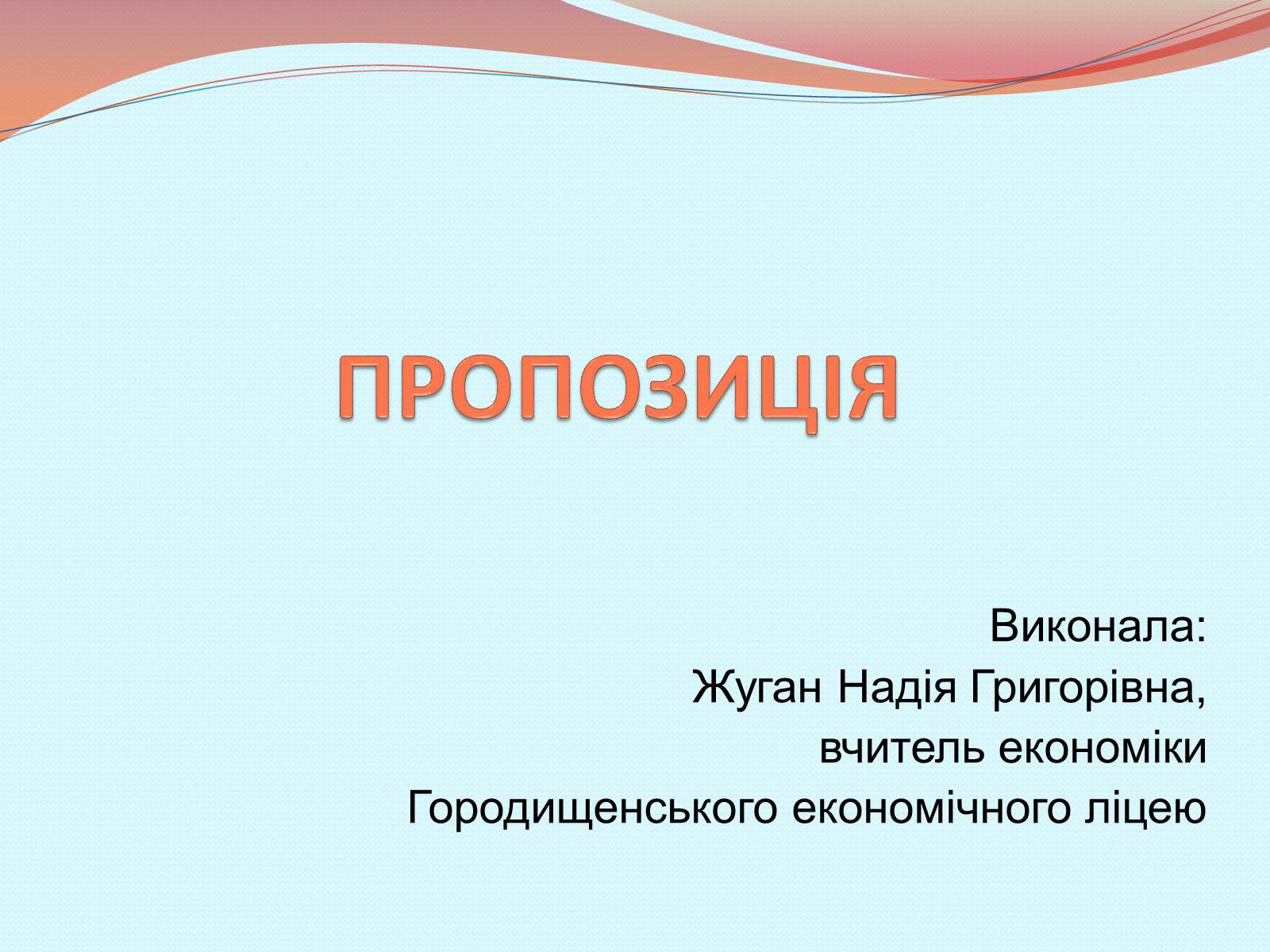 ПРОПОЗИЦІЯ

Виконала:
Жуган Надія Григорівна,
вчитель економіки
Городищенського економічного ліцею